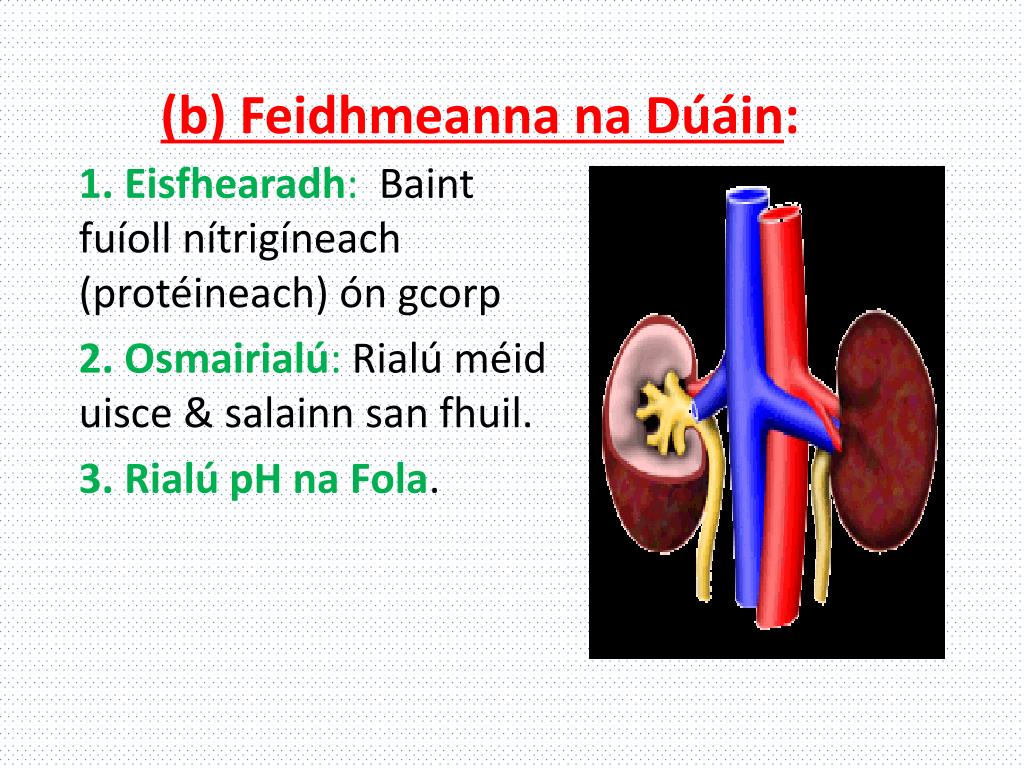 (b) Feidhmeanna na Dúáin:

1. Eisfhearadh: Baint fuíoll nítrigíneach (protéineach) ón gcorp

2. Osmairialú: Rialú méid uisce & salainn san fhuil.

3. Rialú pH na Fola.